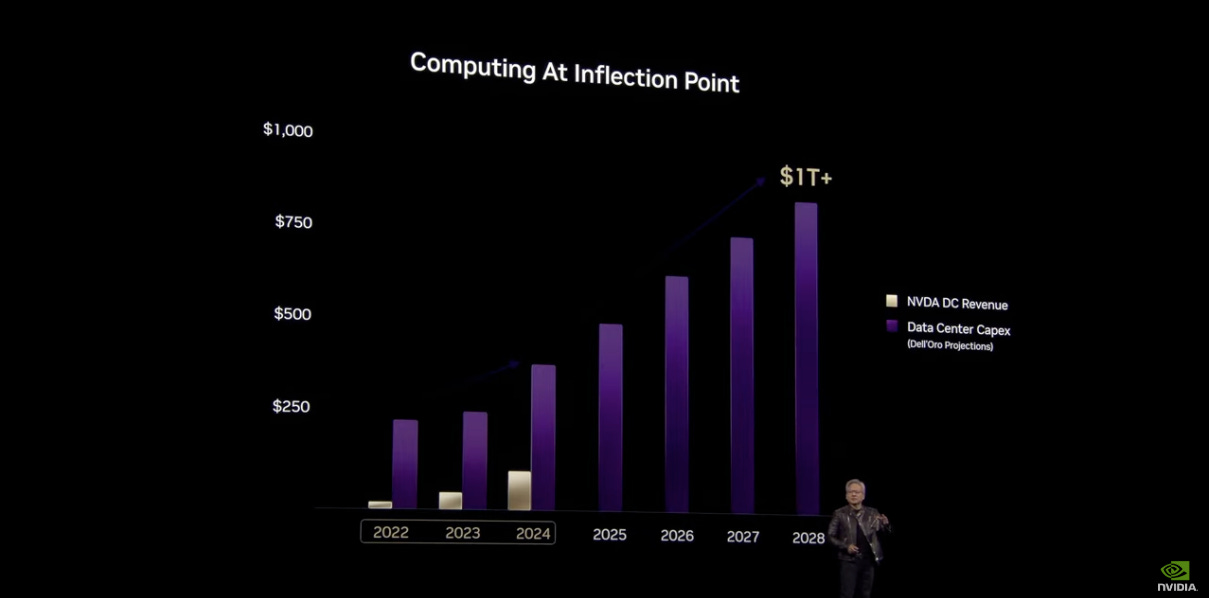 Computing At Inflection Point

$1,000
$750
$500
$250

$1T+

NVDA DC Revenue
Data Center Capex
(Dell'Oro Projections)

2022
2023
2024
2025
2026
2027
2028

NVIDIA.